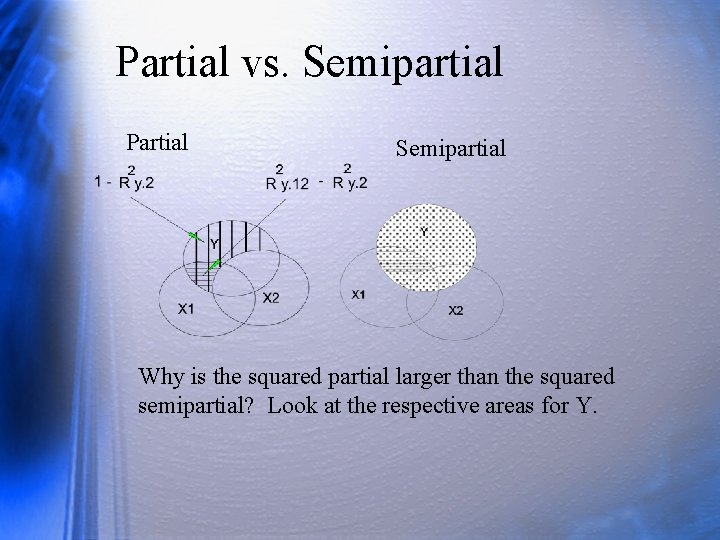 Partial vs. Semipartial

Partial

Semipartial

$1 - R^2_{y.2}$

$R^2_{y.12} - R^2_{y.2}$

Y

X1

X2

Y

X1

X2

Why is the squared partial larger than the squared semipartial? Look at the respective areas for Y.